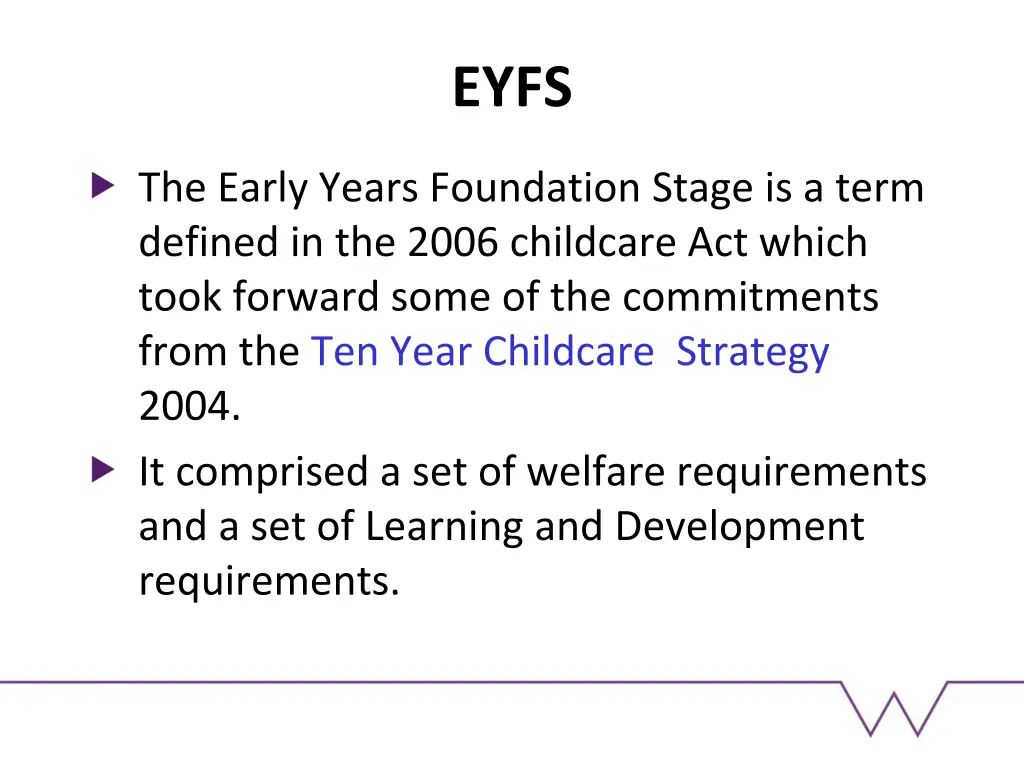 EYFS

The Early Years Foundation Stage is a term defined in the 2006 childcare Act which took forward some of the commitments from the Ten Year Childcare Strategy 2004.

It comprised a set of welfare requirements and a set of Learning and Development requirements.